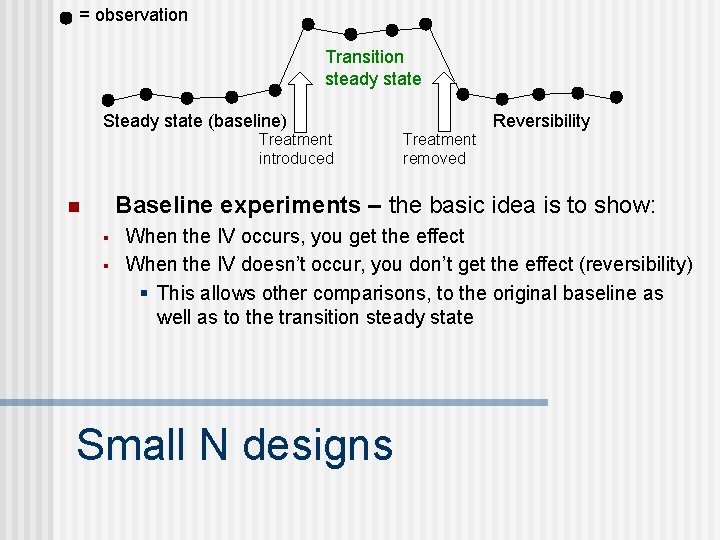 = observation

Transition steady state

Steady state (baseline)

Treatment introduced

Treatment removed

Reversibility

Baseline experiments – the basic idea is to show:

When the IV occurs, you get the effect

When the IV doesn't occur, you don't get the effect (reversibility)

This allows other comparisons, to the original baseline as well as to the transition steady state

Small N designs